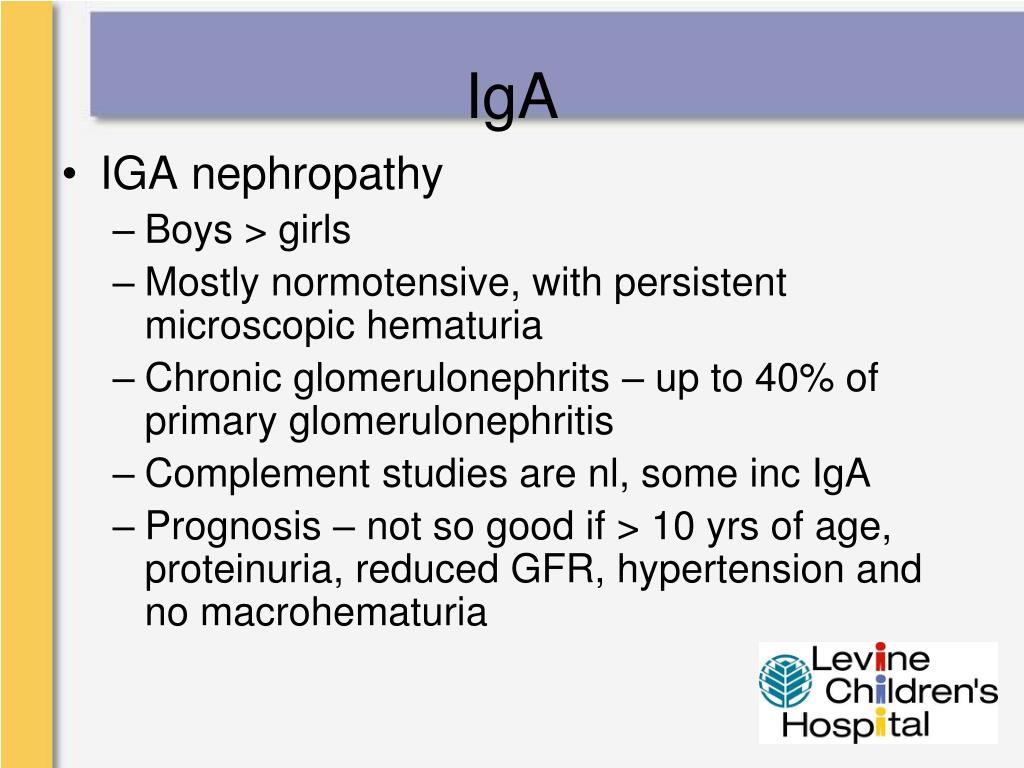 IgA

• IGA nephropathy
– Boys > girls
– Mostly normotensive, with persistent microscopic hematuria
– Chronic glomerulonephrits – up to 40% of primary glomerulonephritis
– Complement studies are nl, some inc IgA
– Prognosis – not so good if > 10 yrs of age, proteinuria, reduced GFR, hypertension and no macrohematuria

Levine Children's Hospital